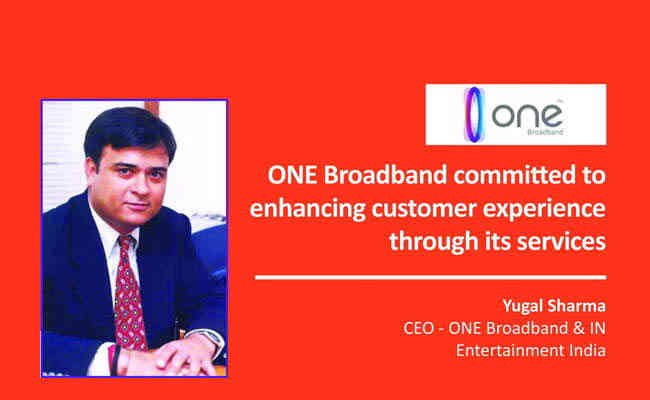 one
Broadband

ONE Broadband committed to enhancing customer experience through its services

Yugal Sharma
CEO - ONE Broadband & IN Entertainment India